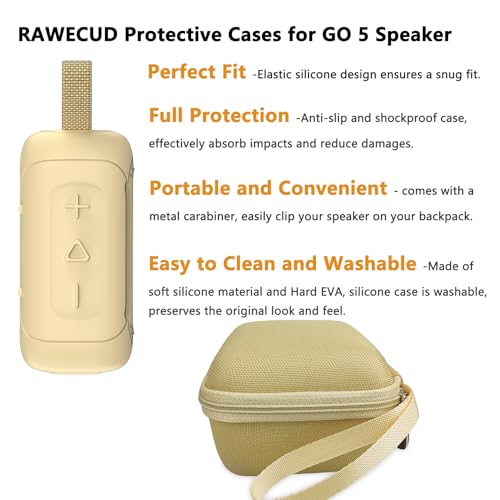 RAWECUD Protective Cases for GO 5 Speaker

Perfect Fit -Elastic silicone design ensures a snug fit.

Full Protection -Anti-slip and shockproof case, effectively absorb impacts and reduce damages.

Portable and Convenient - comes with a metal carabiner, easily clip your speaker on your backpack.

Easy to Clean and Washable -Made of soft silicone material and Hard EVA, silicone case is washable, preserves the original look and feel.